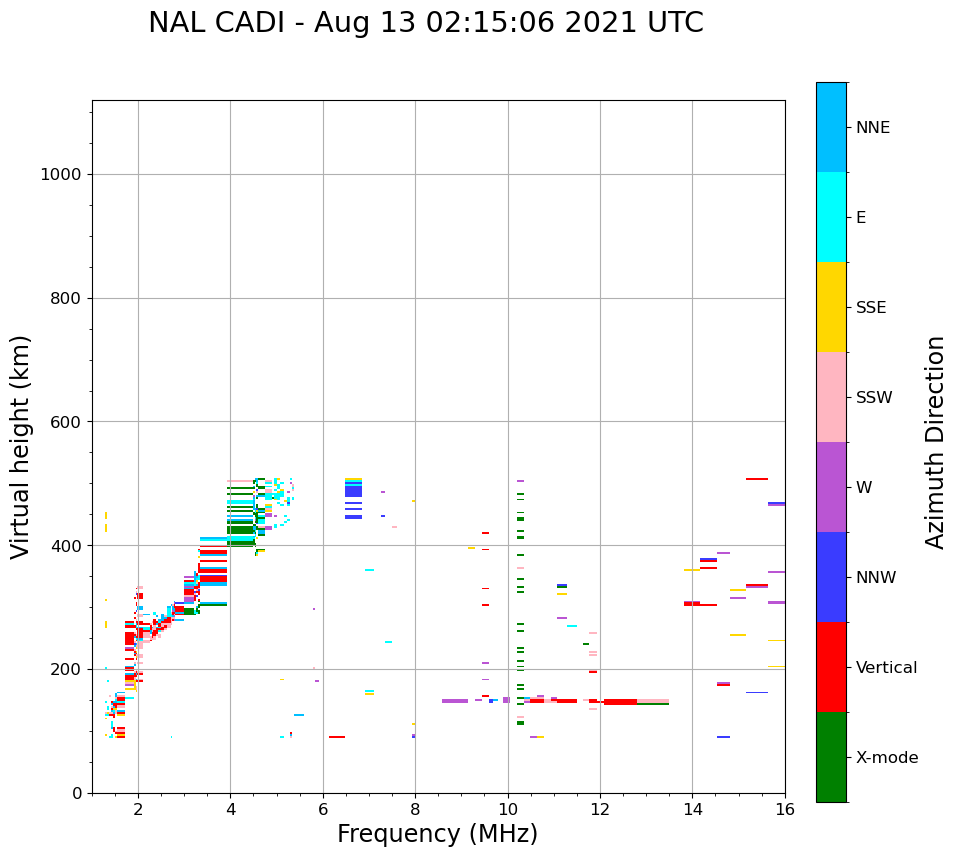 NAL CADI - Aug 13 02:15:06 2021 UTC

Virtual height (km)

1000
800
600
400
200
0

2
4
6
8
10
12
14
16

Frequency (MHz)

NNE
E
SSE
SSW
W
NNW
Vertical
X-mode

Azimuth Direction